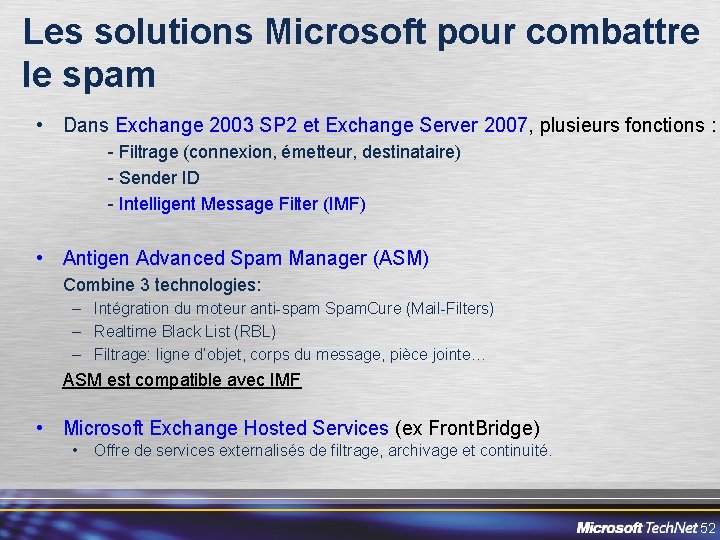 Les solutions Microsoft pour combattre le spam

• Dans Exchange 2003 SP2 et Exchange Server 2007, plusieurs fonctions :
- Filtrage (connexion, émetteur, destinataire)
- Sender ID
- Intelligent Message Filter (IMF)

• Antigen Advanced Spam Manager (ASM)
Combine 3 technologies:
– Intégration du moteur anti-spam SpamCure (Mail-Filters)
– Realtime Black List (RBL)
– Filtrage: ligne d'objet, corps du message, pièce jointe…
ASM est compatible avec IMF

• Microsoft Exchange Hosted Services (ex FrontBridge)
• Offre de services externalisés de filtrage, archivage et continuité.

Microsoft TechNet 52